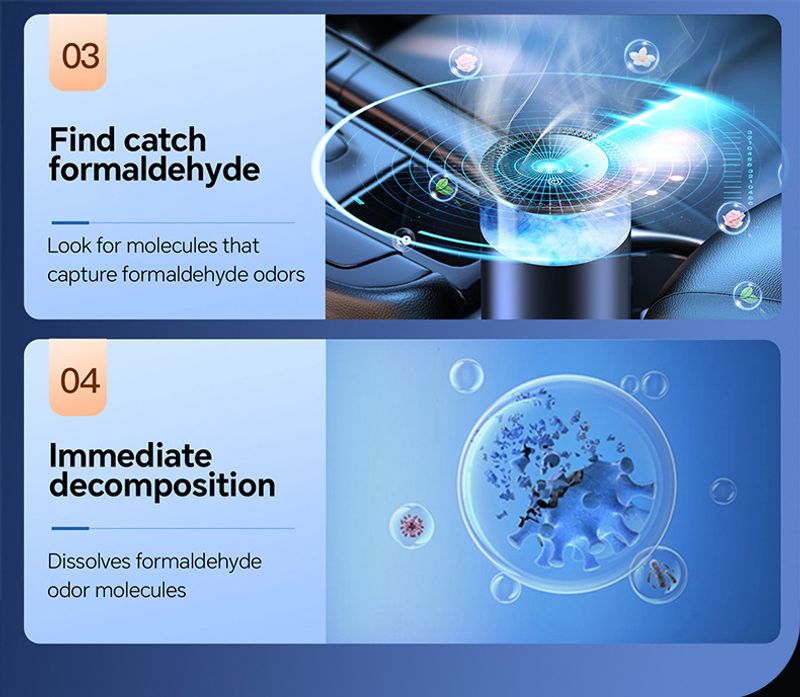 03

Find catch formaldehyde

Look for molecules that capture formaldehyde odors

04

Immediate decomposition

Dissolves formaldehyde odor molecules